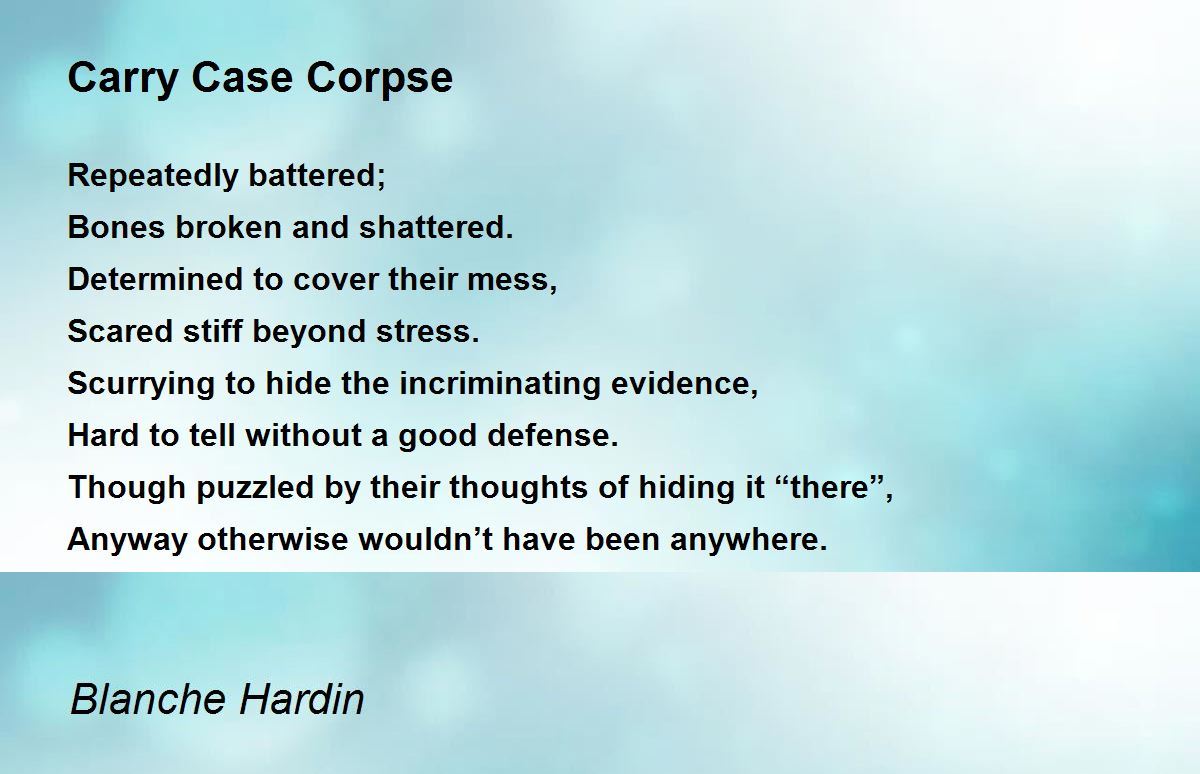 Carry Case Corpse

Repeatedly battered;
Bones broken and shattered.
Determined to cover their mess,
Scared stiff beyond stress.
Scurrying to hide the incriminating evidence,
Hard to tell without a good defense.
Though puzzled by their thoughts of hiding it “there”,
Anyway otherwise wouldn’t have been anywhere.

Blanche Hardin